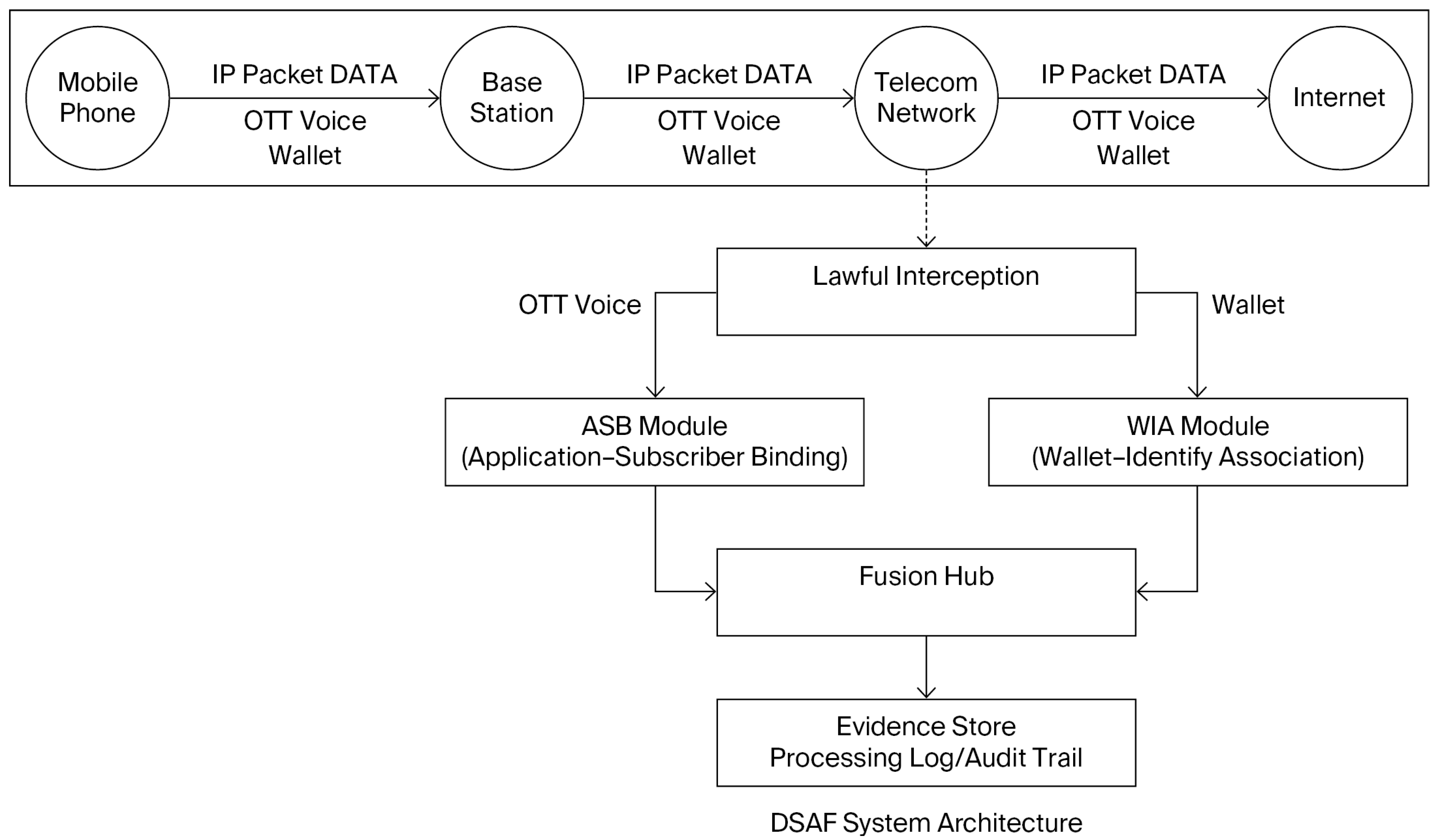 Mobile Phone

IP Packet DATA

OTT Voice Wallet

Base Station

IP Packet DATA

OTT Voice Wallet

Telecom Network

IP Packet DATA

OTT Voice Wallet

Internet

Lawful Interception

OTT Voice

Wallet

ASB Module (Application–Subscriber Binding)

WIA Module (Wallet–Identify Association)

Fusion Hub

Evidence Store Processing Log/Audit Trail

DSAF System Architecture